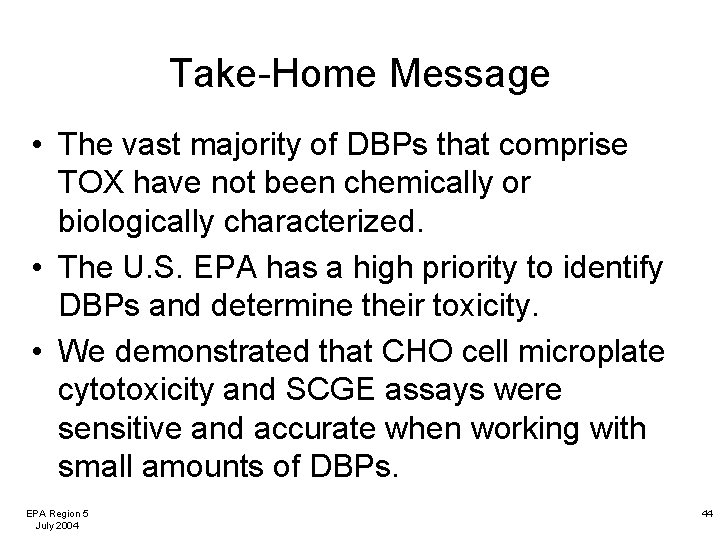 Take-Home Message

• The vast majority of DBPs that comprise TOX have not been chemically or biologically characterized.

• The U.S. EPA has a high priority to identify DBPs and determine their toxicity.

• We demonstrated that CHO cell microplate cytotoxicity and SCGE assays were sensitive and accurate when working with small amounts of DBPs.

EPA Region 5
July 2004

44